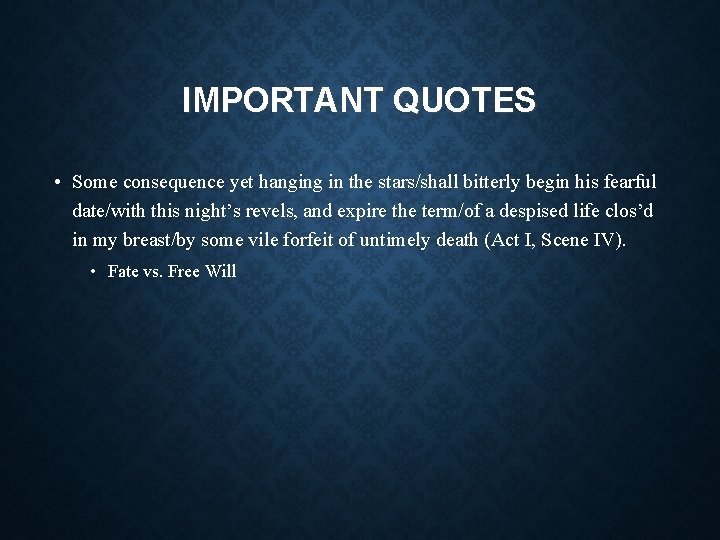 IMPORTANT QUOTES

• Some consequence yet hanging in the stars/shall bitterly begin his fearful date/with this night’s revels, and expire the term/of a despised life clos’d in my breast/by some vile forfeit of untimely death (Act I, Scene IV).

• Fate vs. Free Will